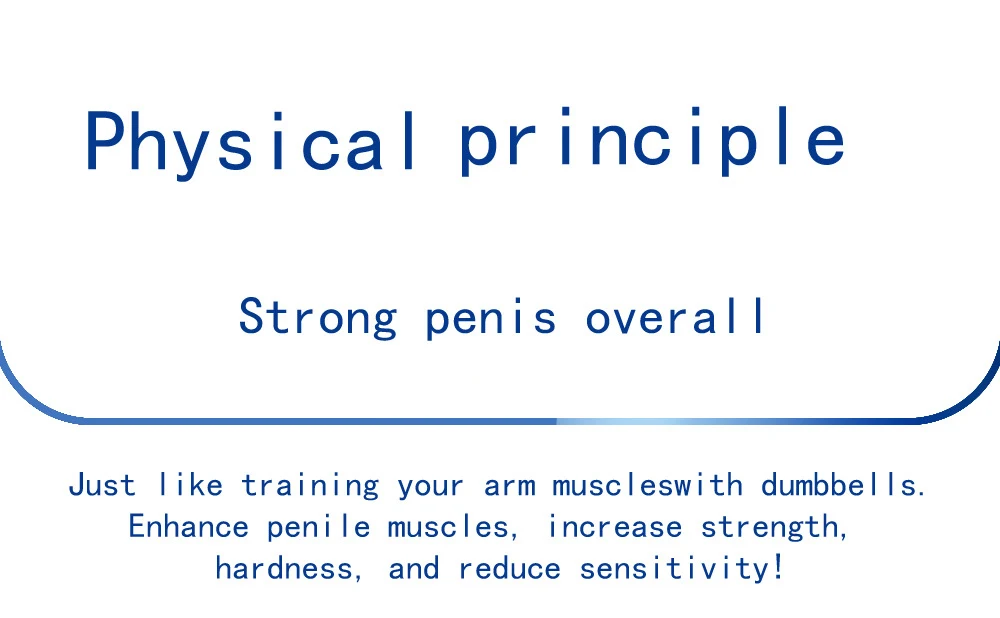 Physical principle

Strong penis overall

Just like training your arm muscleswith dumbbells. Enhance penile muscles, increase strength, hardness, and reduce sensitivity!